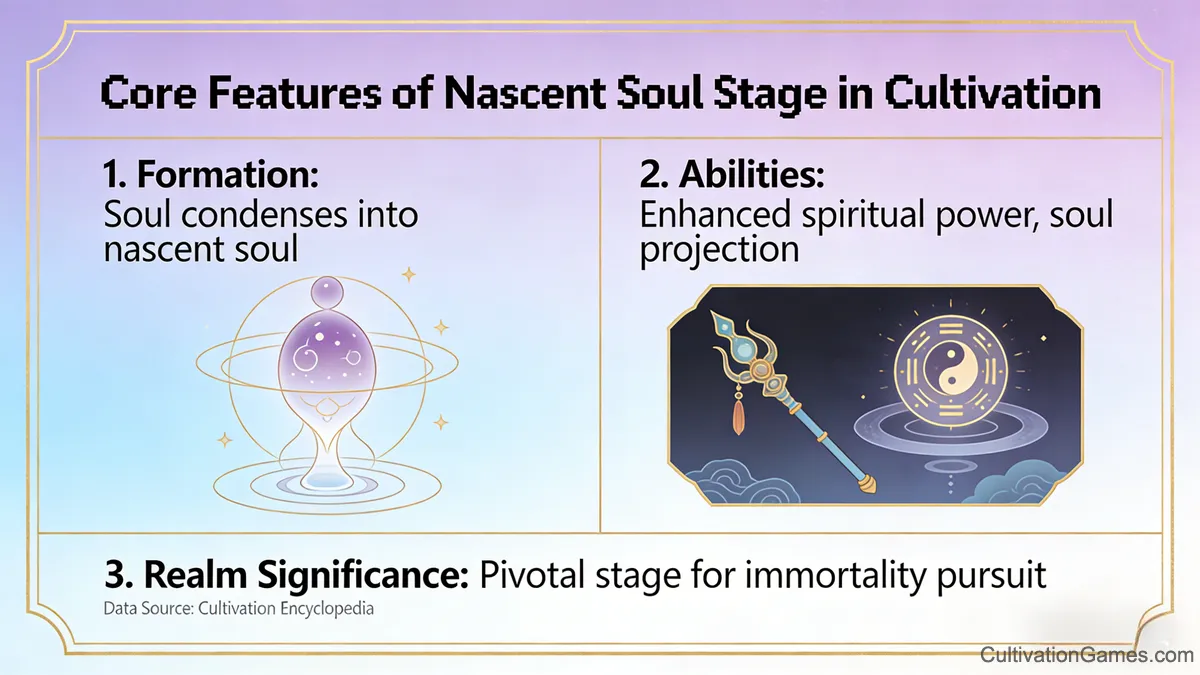 Core Features of Nascent Soul Stage in Cultivation

1. Formation:
Soul condenses into nascent soul

2. Abilities:
Enhanced spiritual power, soul projection

3. Realm Significance: Pivotal stage for immortality pursuit
Data Source: Cultivation Encyclopedia

CultivationGames.com